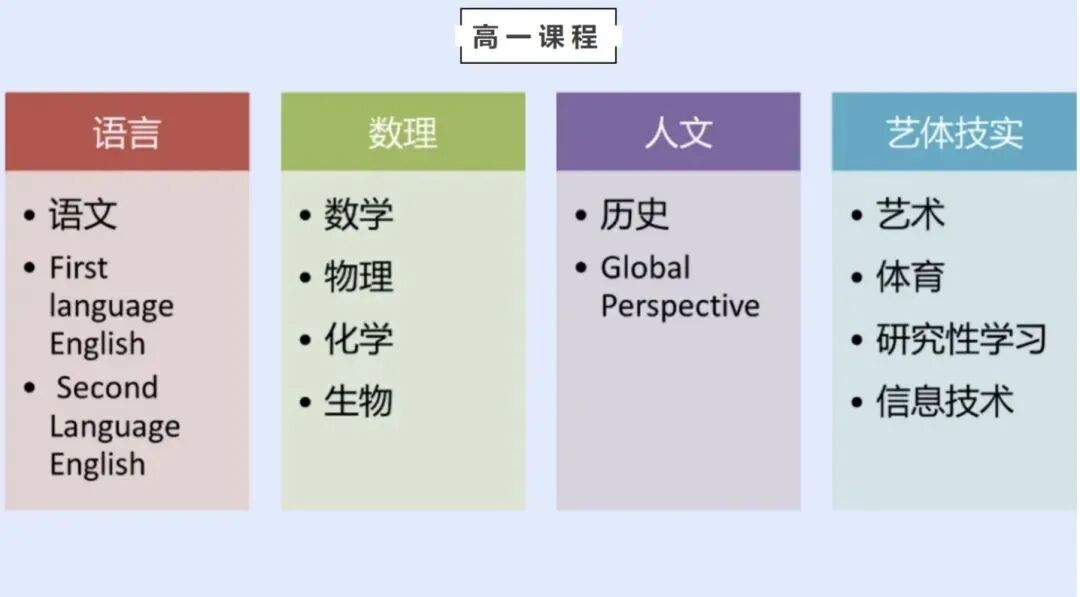 高一课程

语言

• 语文
• First language English
• Second Language English

数理

• 数学
• 物理
• 化学
• 生物

人文

• 历史
• Global Perspective

艺体技实

• 艺术
• 体育
• 研究性学习
• 信息技术